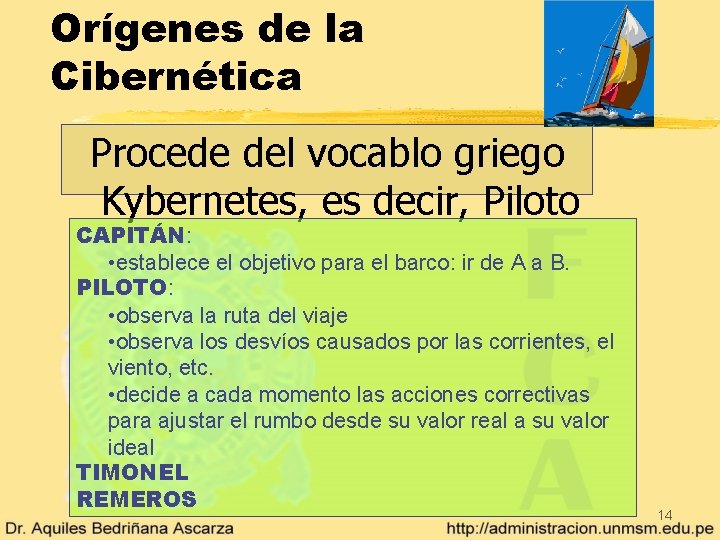 Orígenes de la Cibernética

Procede del vocablo griego Kybernetes, es decir, Piloto

CAPITÁN:
•establece el objetivo para el barco: ir de A a B.
PILOTO:
•observa la ruta del viaje
•observa los desvíos causados por las corrientes, el viento, etc.
•decide a cada momento las acciones correctivas para ajustar el rumbo desde su valor real a su valor ideal
TIMONEL
REMEROS

F
C
A

14

Dr. Aquiles Bedriñana Ascarza

http://administracion.unmsm.edu.pe